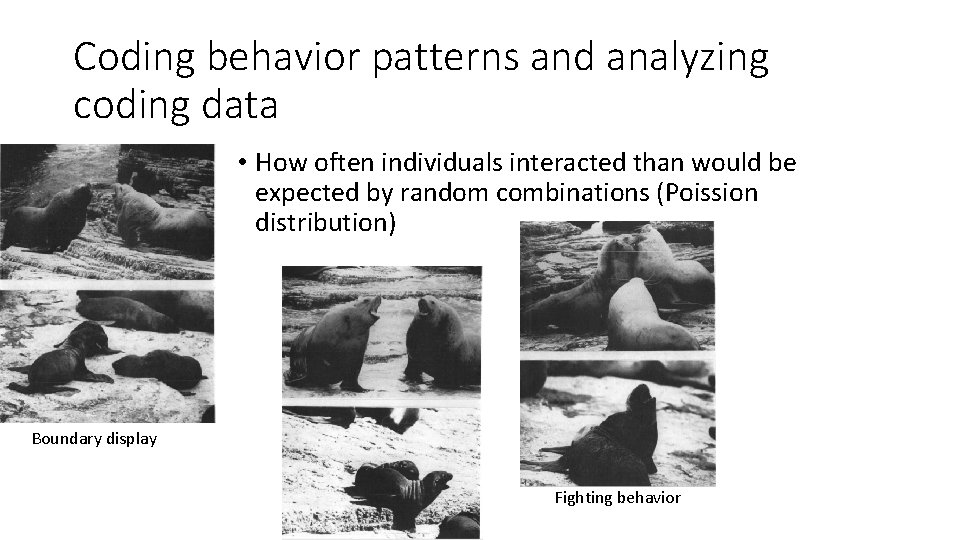 Coding behavior patterns and analyzing coding data

• How often individuals interacted than would be expected by random combinations (Poission distribution)

Boundary display

Fighting behavior